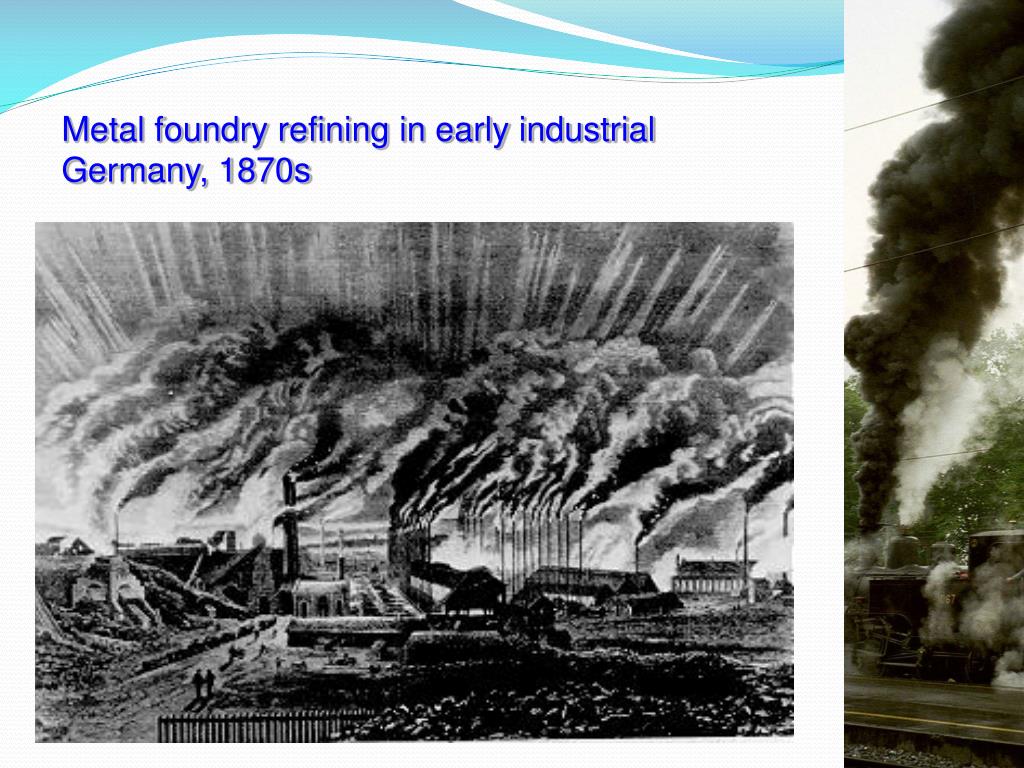 Metal foundry refining in early industrial Germany, 1870s